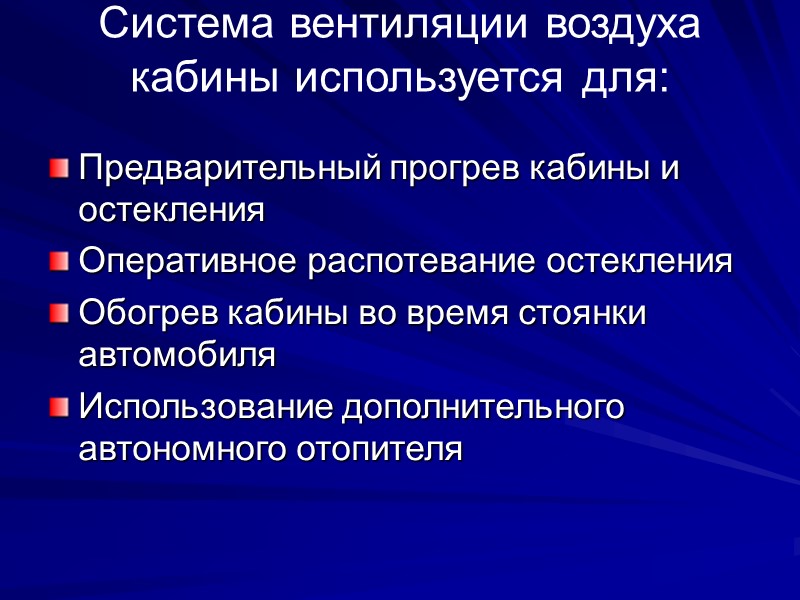 Система вентиляции воздуха кабины используется для:

Предварительный прогрев кабины и остекления

Оперативное распотевание остекления

Обогрев кабины во время стоянки автомобиля

Использование дополнительного автономного отопителя